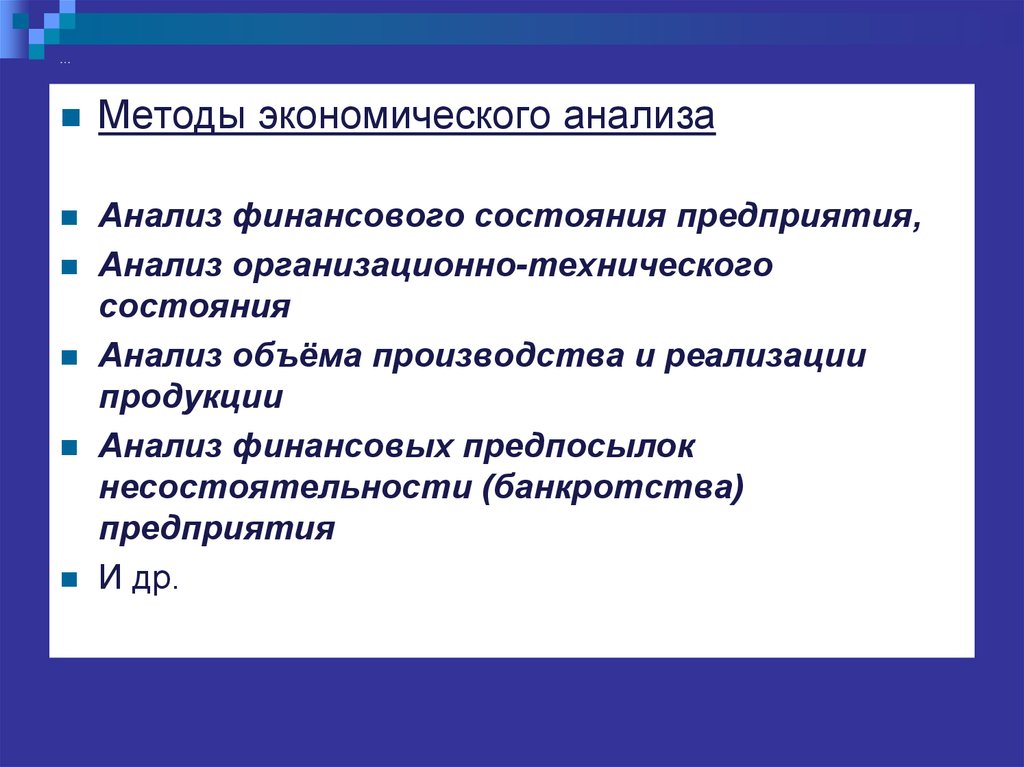 …

Методы экономического анализа

Анализ финансового состояния предприятия,

Анализ организационно-технического состояния

Анализ объёма производства и реализации продукции

Анализ финансовых предпосылок несостоятельности (банкротства) предприятия

И др.